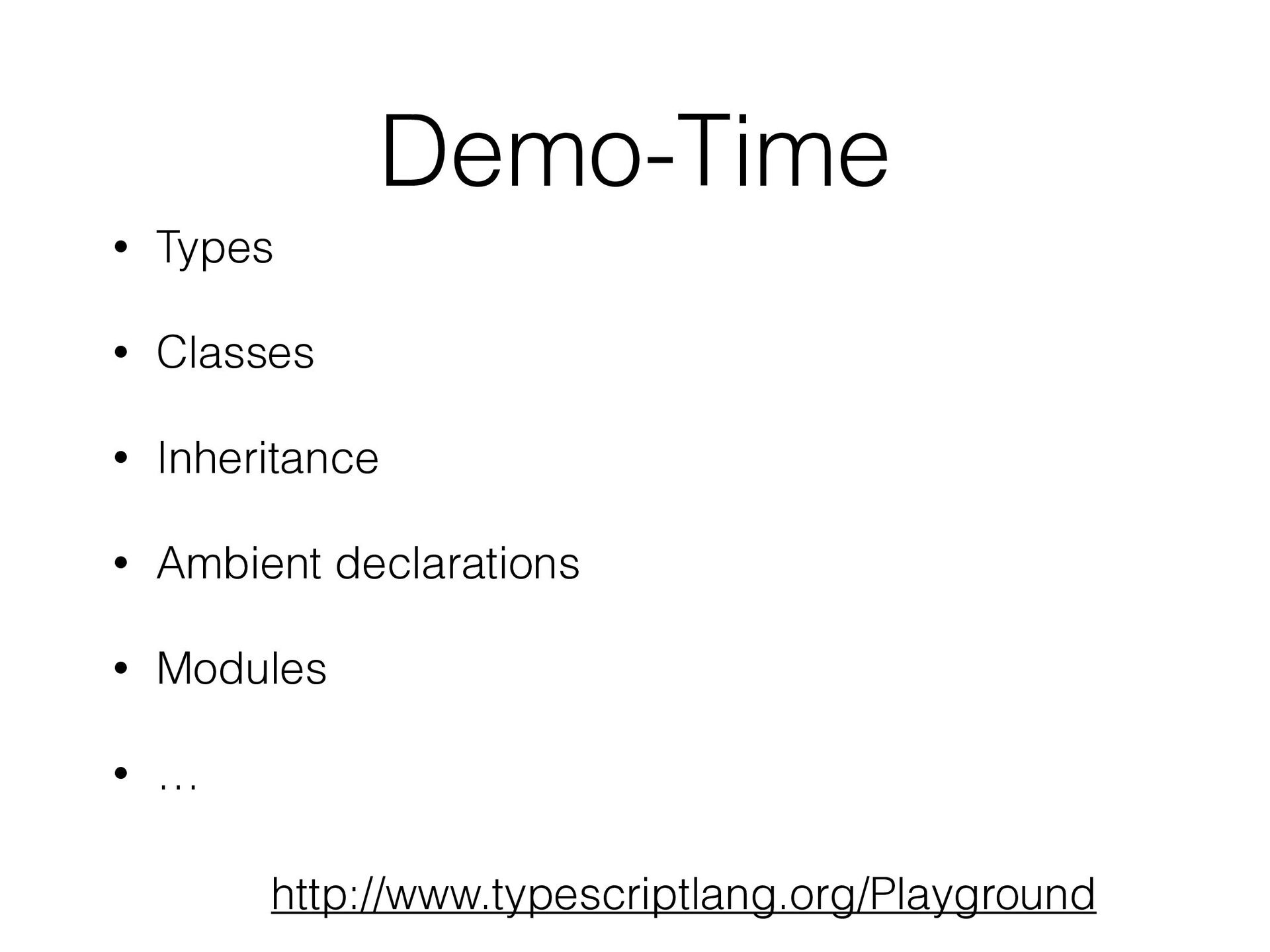 Demo-Time

• Types

• Classes

• Inheritance

• Ambient declarations

• Modules

• …

http://www.typescriptlang.org/Playground